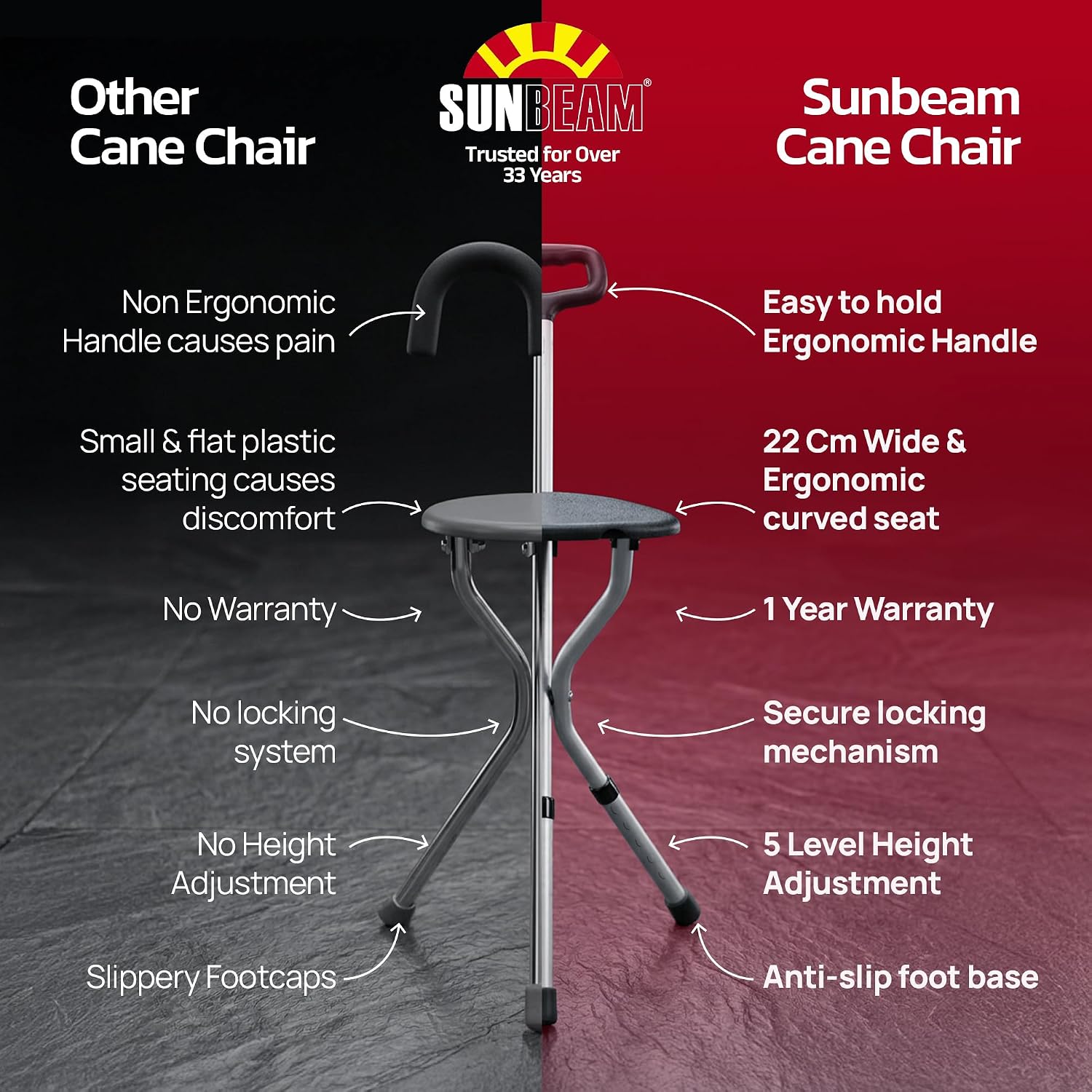 Other Cane Chair

SUNBEAM®
Trusted for Over 33 Years

Sunbeam Cane Chair

Non Ergonomic Handle causes pain

Small & flat plastic seating causes discomfort

No Warranty

No locking system

No Height Adjustment

Slippery Footcaps

Easy to hold Ergonomic Handle

22 Cm Wide & Ergonomic curved seat

1 Year Warranty

Secure locking mechanism

5 Level Height Adjustment

Anti-slip foot base